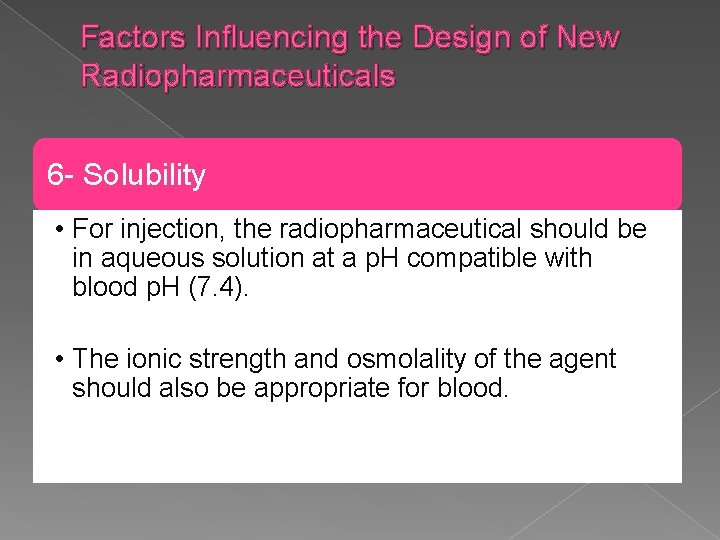 Factors Influencing the Design of New Radiopharmaceuticals

6- Solubility

• For injection, the radiopharmaceutical should be in aqueous solution at a pH compatible with blood pH (7.4).

• The ionic strength and osmolality of the agent should also be appropriate for blood.